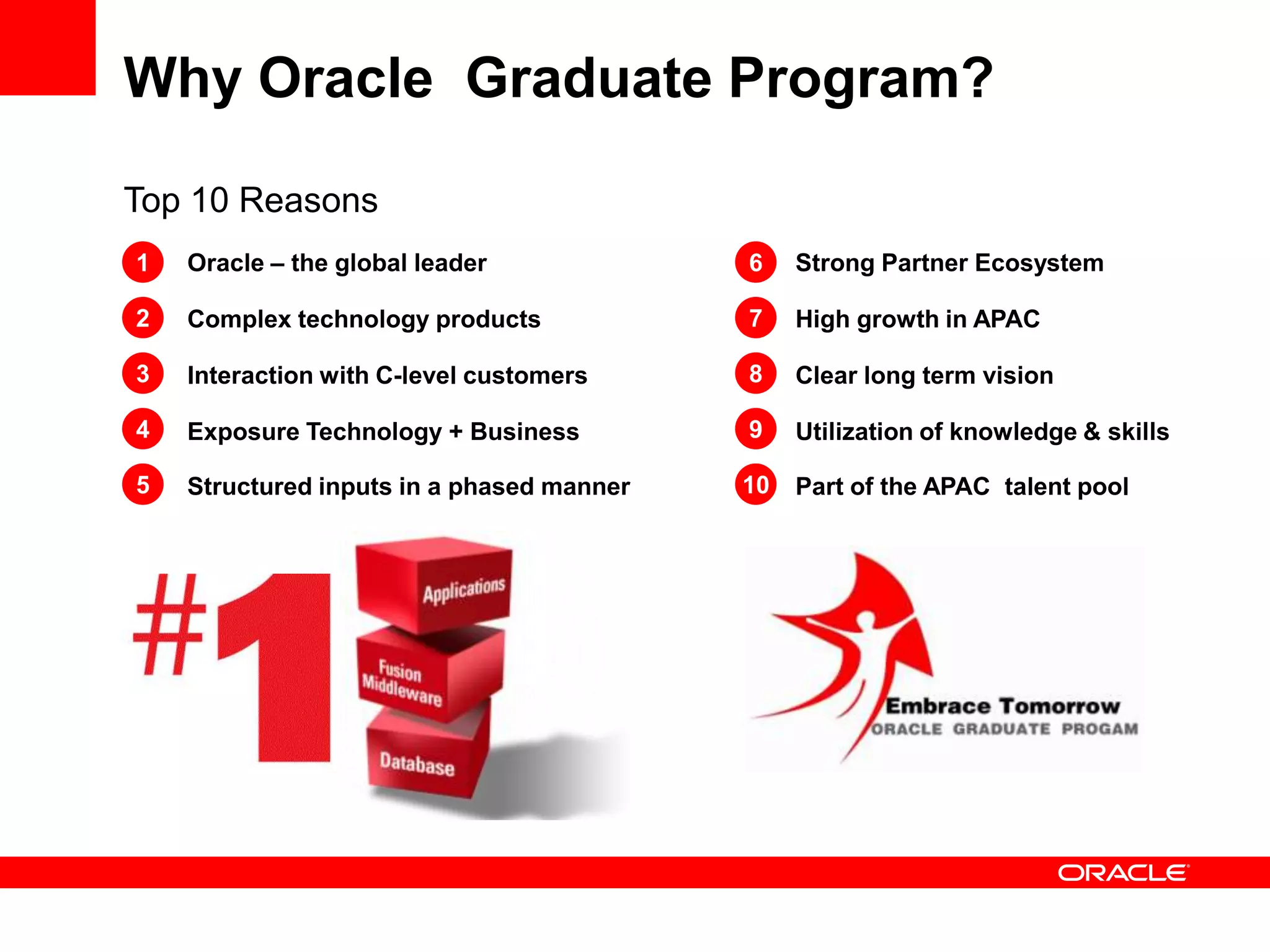 Why Oracle Graduate Program?

Top 10 Reasons

1 Oracle – the global leader

2 Complex technology products

3 Interaction with C-level customers

4 Exposure Technology + Business

5 Structured inputs in a phased manner

6 Strong Partner Ecosystem

7 High growth in APAC

8 Clear long term vision

9 Utilization of knowledge & skills

10 Part of the APAC talent pool

#1

Applications

Fusion Middleware

Database

Embrace Tomorrow
ORACLE GRADUATE PROGAM

ORACLE